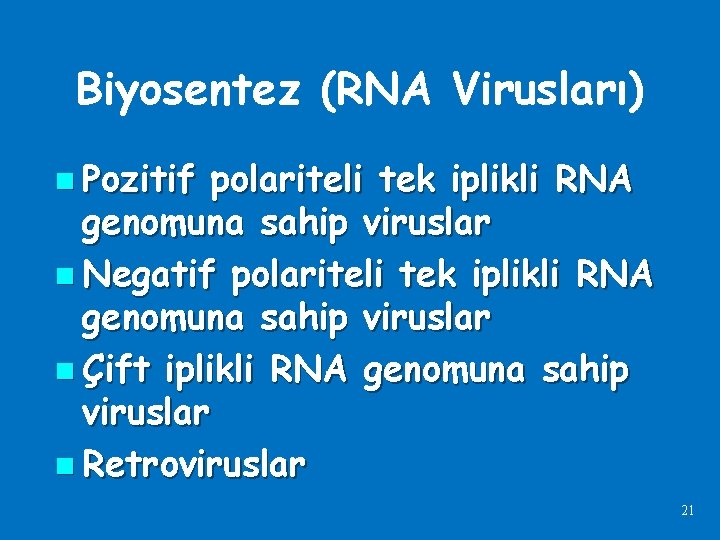 Biyosentez (RNA Virusları)

Pozitif polariteli tek iplikli RNA genomuna sahip viruslar

Negatif polariteli tek iplikli RNA genomuna sahip viruslar

Çift iplikli RNA genomuna sahip viruslar

Retroviruslar

21